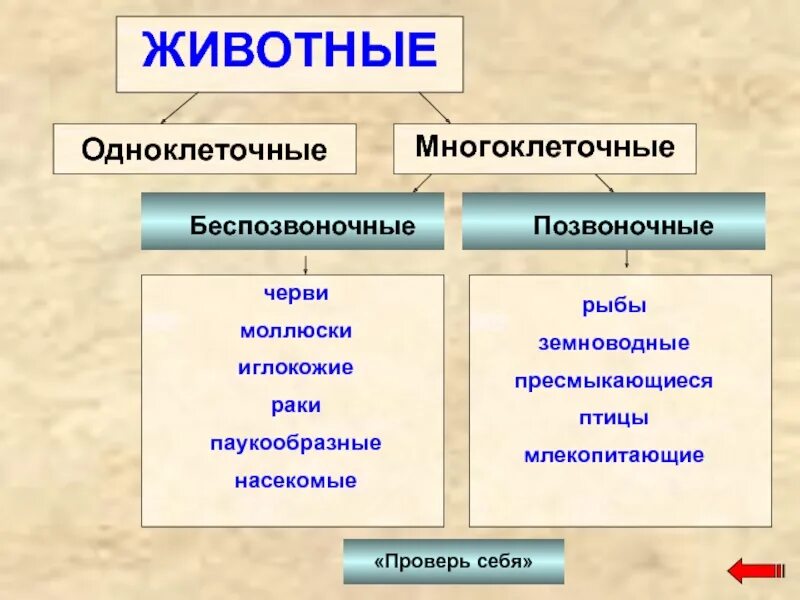 ЖИВОТНЫЕ

Одноклеточные

Многоклеточные

Беспозвоночные

Позвоночные

черви
моллюски
иглокожие
раки
паукообразные
насекомые

рыбы
земноводные
пресмыкающиеся
птицы
млекопитающие

«Проверь себя»